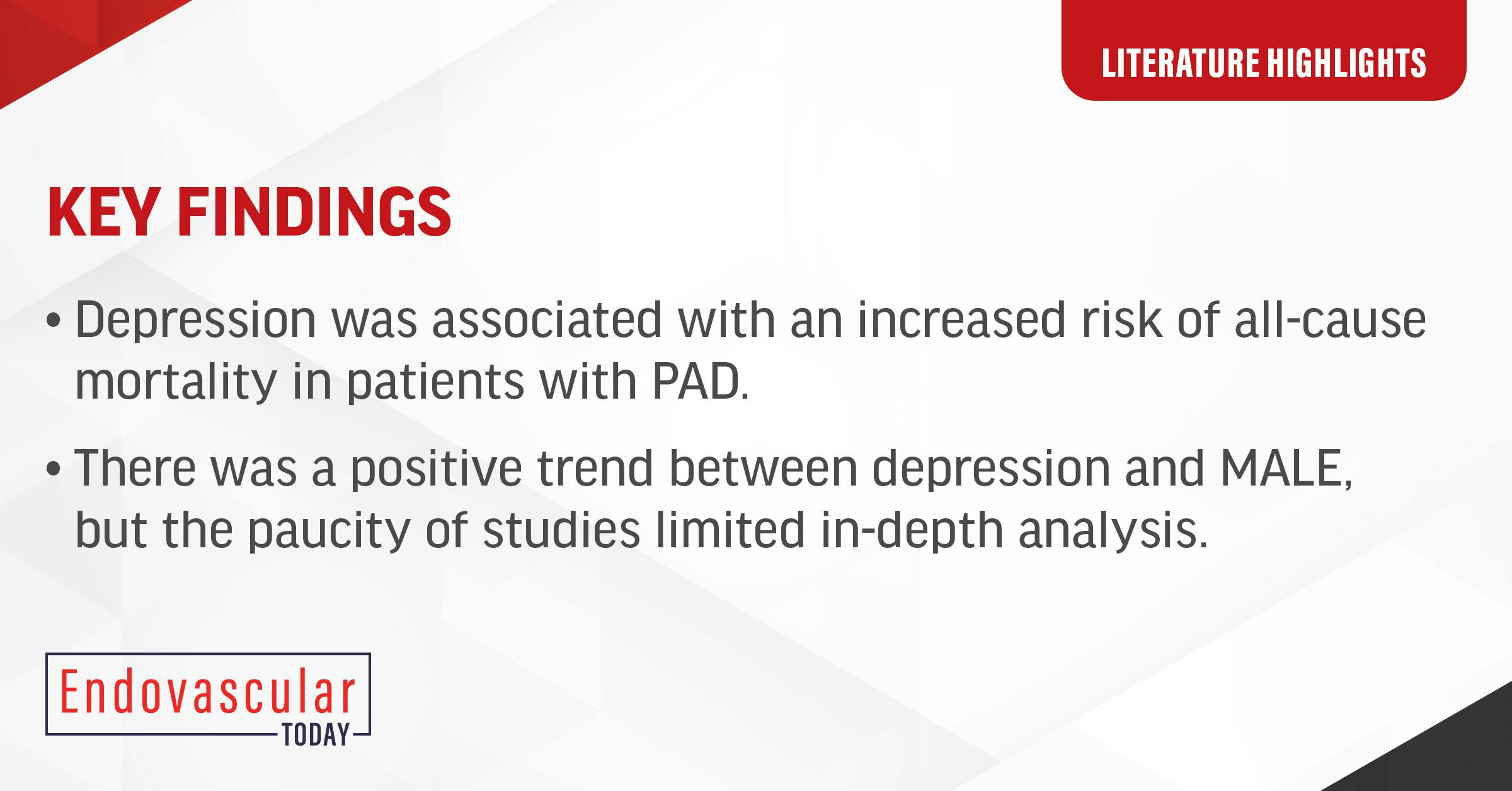 LITERATURE HIGHLIGHTS

KEY FINDINGS

• Depression was associated with an increased risk of all-cause mortality in patients with PAD.

• There was a positive trend between depression and MALE, but the paucity of studies limited in-depth analysis.

Endovascular TODAY